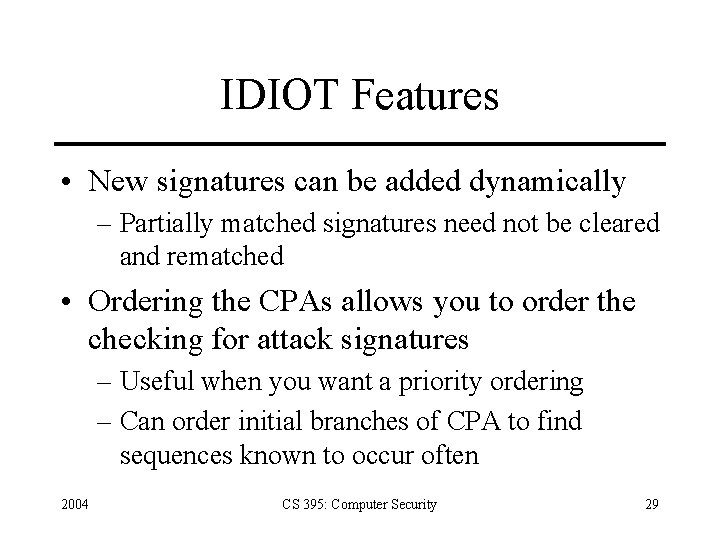 IDIOT Features

• New signatures can be added dynamically
– Partially matched signatures need not be cleared and rematched

• Ordering the CPAs allows you to order the checking for attack signatures
– Useful when you want a priority ordering
– Can order initial branches of CPA to find sequences known to occur often

2004 CS 395: Computer Security 29